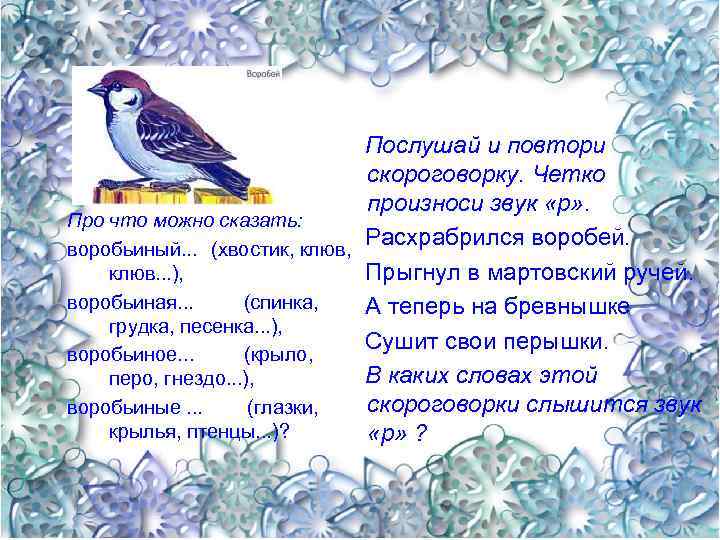 Воробей

Про что можно сказать:

воробьиный... (хвостик, клюв, клюв...),

воробьиная... (спинка, грудка, песенка...),

воробьиное... (крыло, перо, гнездо...),

воробьиные ... (глазки, крылья, птенцы...)?

Послушай и повтори скороговорку. Четко произноси звук «р».

Расхрабрился воробей.

Прыгнул в мартовский ручей.

А теперь на бревнышке

Сушит свои перышки.

В каких словах этой скороговорки слышится звук «р» ?